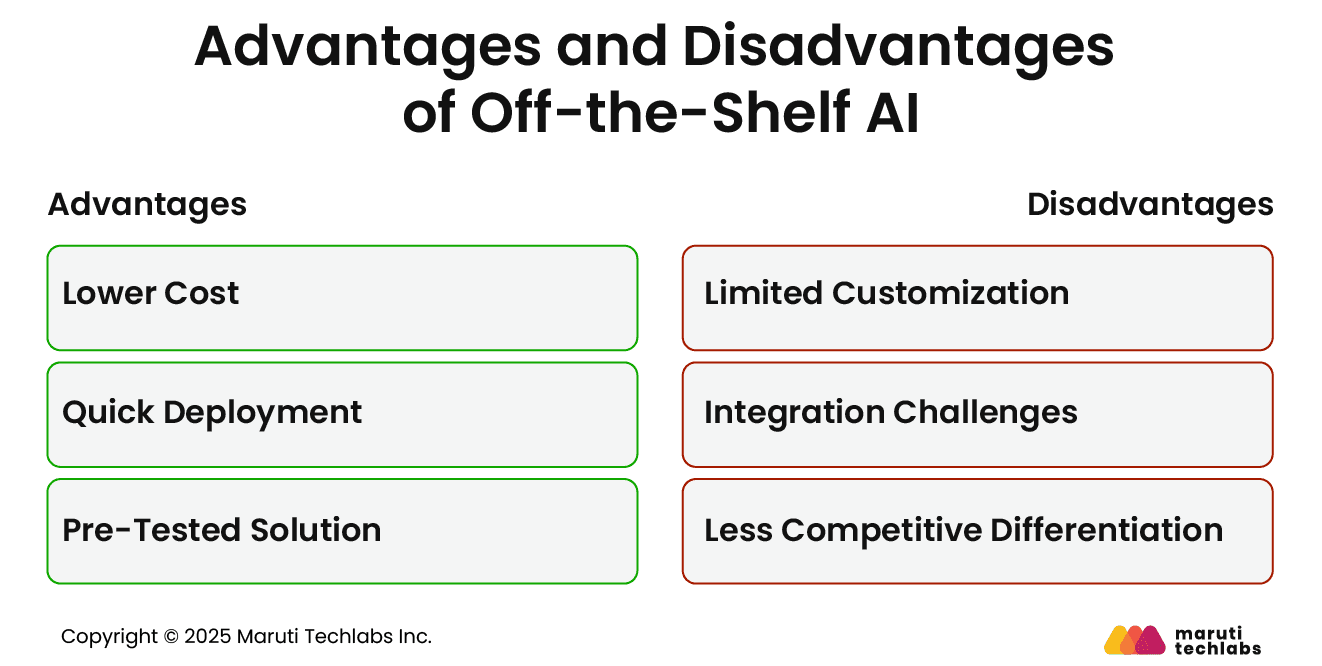 Advantages and Disadvantages of Off-the-Shelf AI

Advantages

Lower Cost

Quick Deployment

Pre-Tested Solution

Disadvantages

Limited Customization

Integration Challenges

Less Competitive Differentiation

Copyright © 2025 Maruti Techlabs Inc.

maruti techlabs